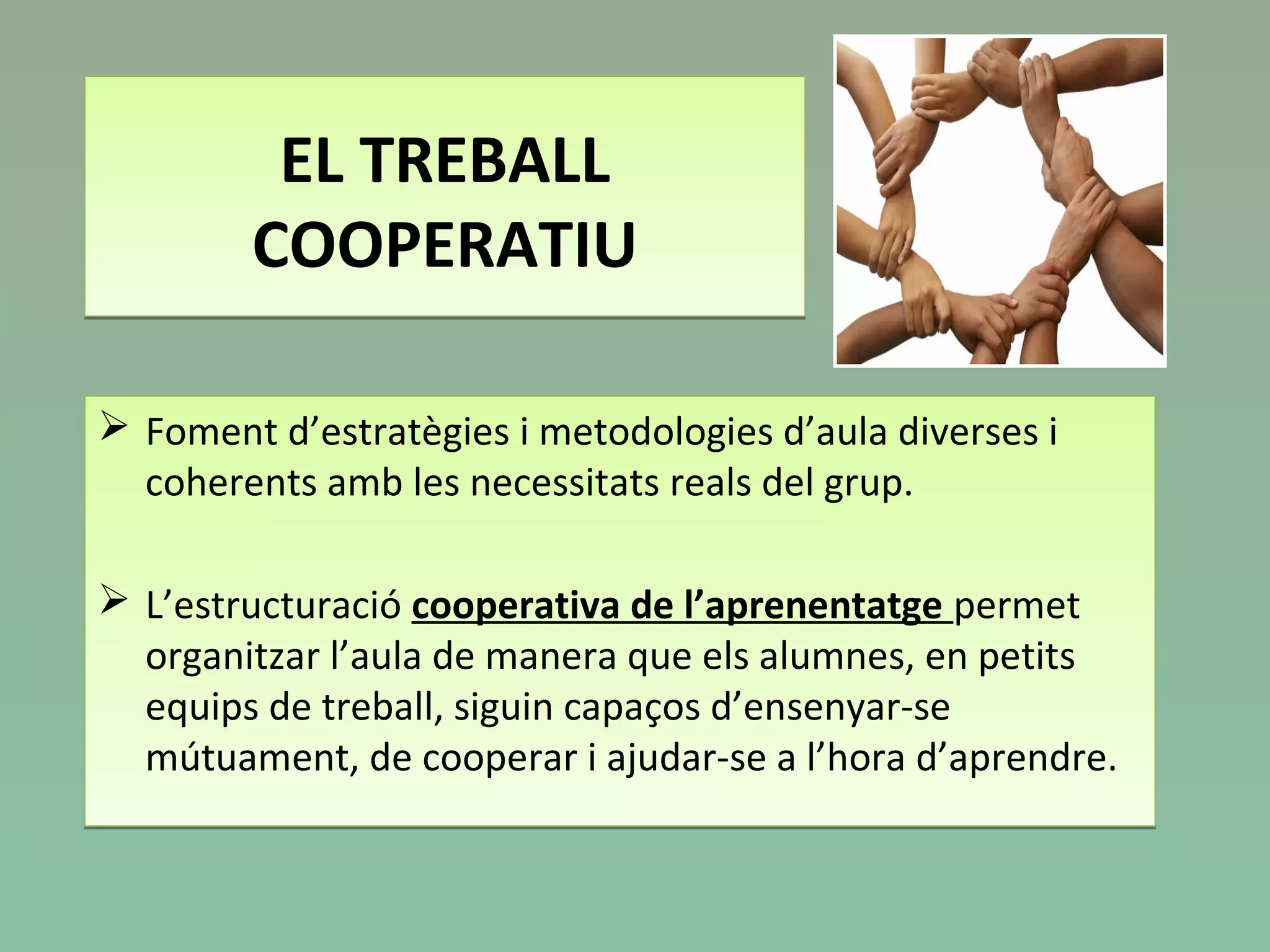 EL TREBALL COOPERATIU

➢ Foment d’estratègies i metodologies d’aula diverses i coherents amb les necessitats reals del grup.

➢ L’estructuració cooperativa de l’aprenentatge permet organitzar l’aula de manera que els alumnes, en petits equips de treball, siguin capaços d’ensenyar-se mútuament, de cooperar i ajudar-se a l’hora d’aprendre.